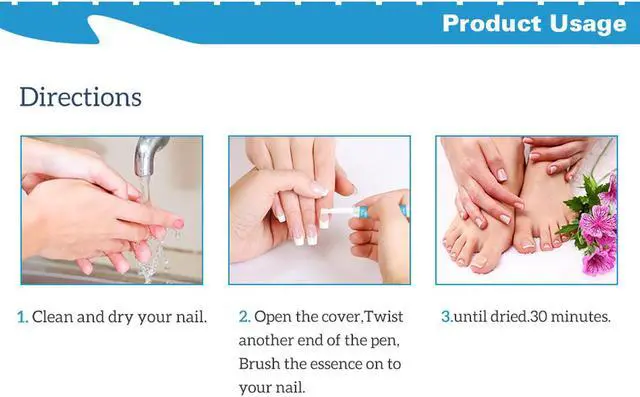 Product Usage

Directions

1. Clean and dry your nail.

2. Open the cover,Twist another end of the pen, Brush the essence on to your nail.

3.until dried.30 minutes.